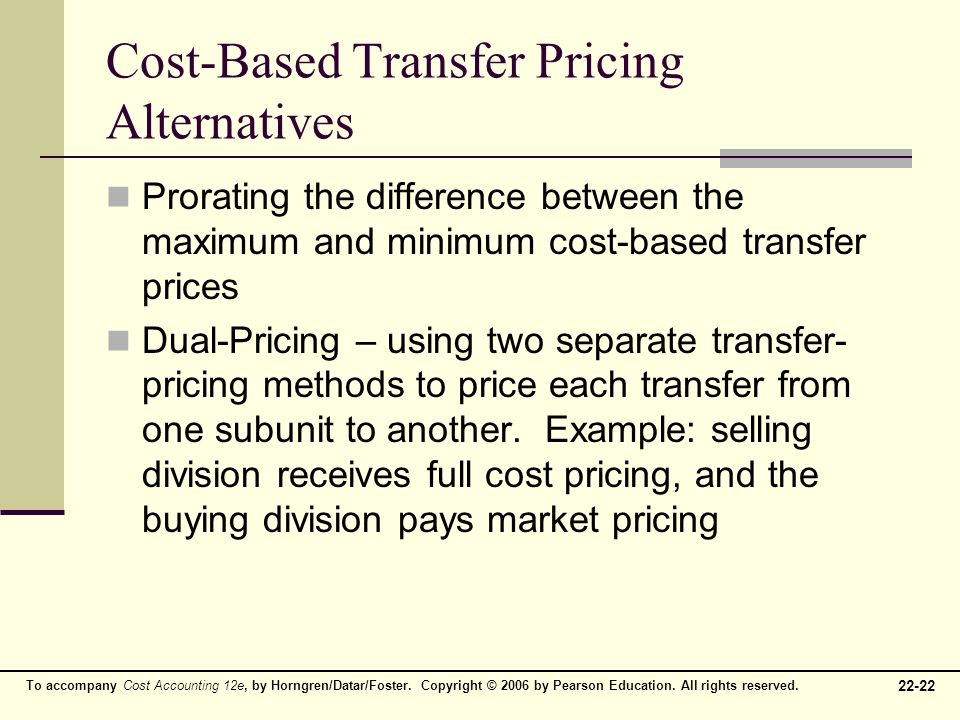 Cost-Based Transfer Pricing Alternatives

Prorating the difference between the maximum and minimum cost-based transfer prices

Dual-Pricing – using two separate transfer-pricing methods to price each transfer from one subunit to another. Example: selling division receives full cost pricing, and the buying division pays market pricing

To accompany Cost Accounting 12e, by Horngren/Datar/Foster. Copyright © 2006 by Pearson Education. All rights reserved.

22-22